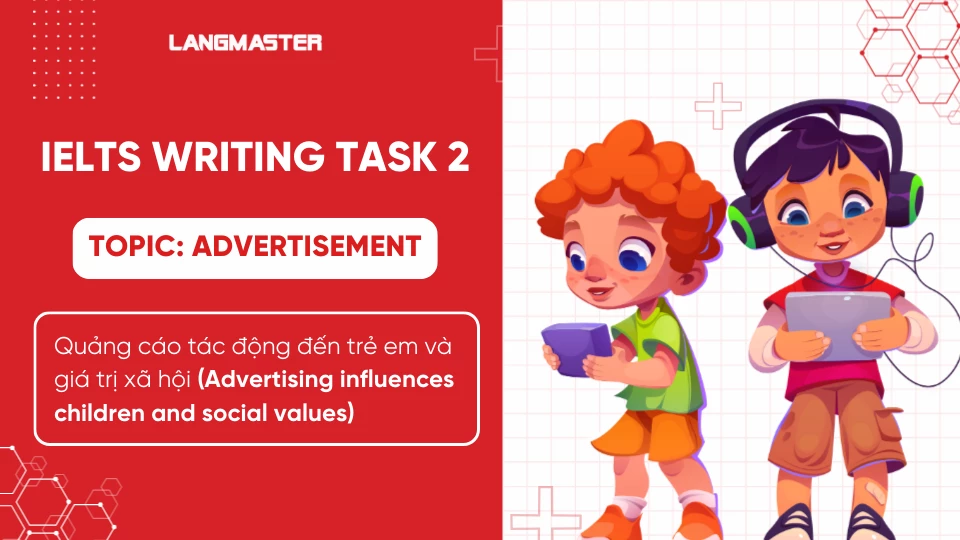 LANGMASTER

IELTS WRITING TASK 2

TOPIC: ADVERTISEMENT

Quảng cáo tác động đến trẻ em và giá trị xã hội (Advertising influences children and social values)